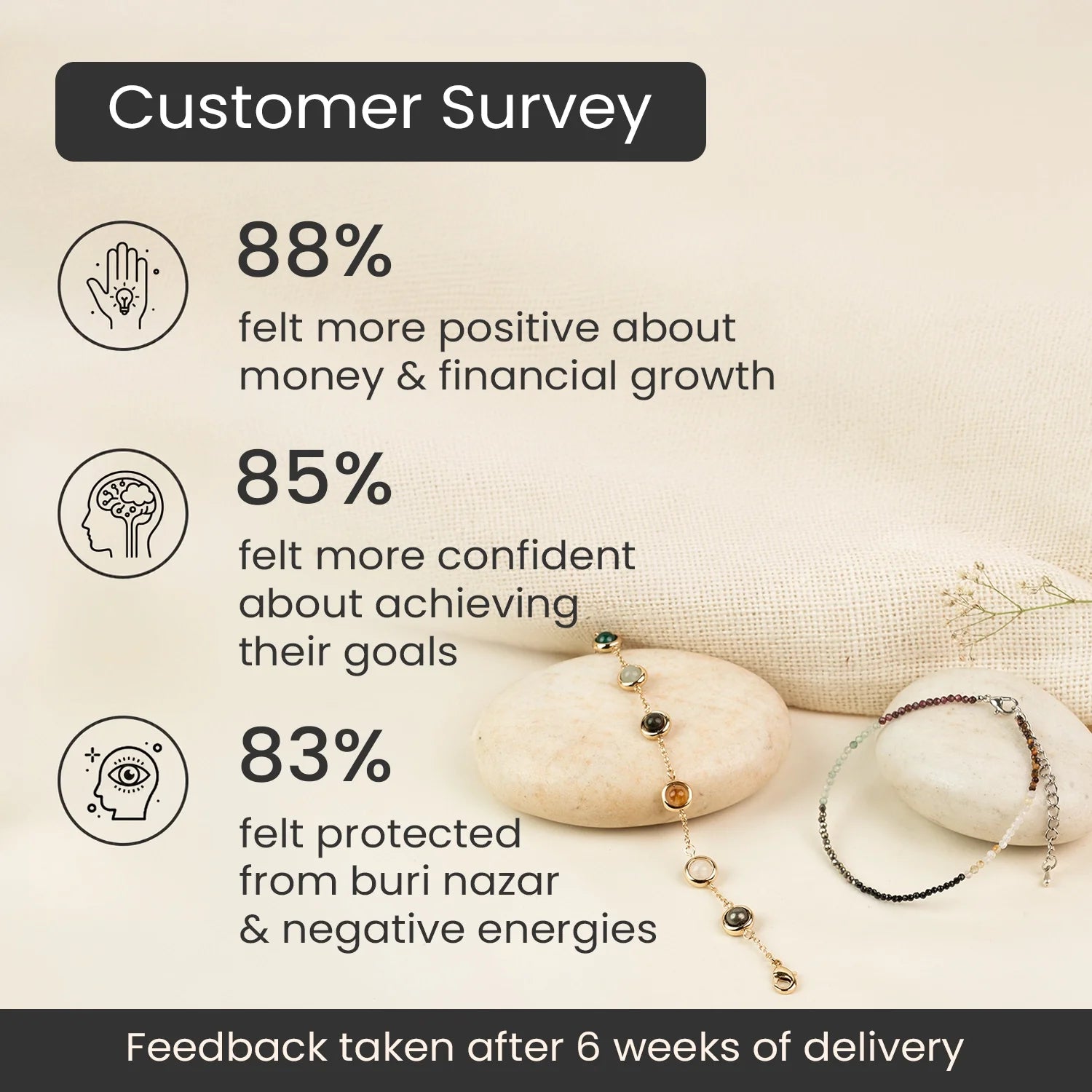 Customer Survey

88%

felt more positive about money & financial growth

85%

felt more confident about achieving their goals

83%

felt protected from buri nazar & negative energies

Feedback taken after 6 weeks of delivery